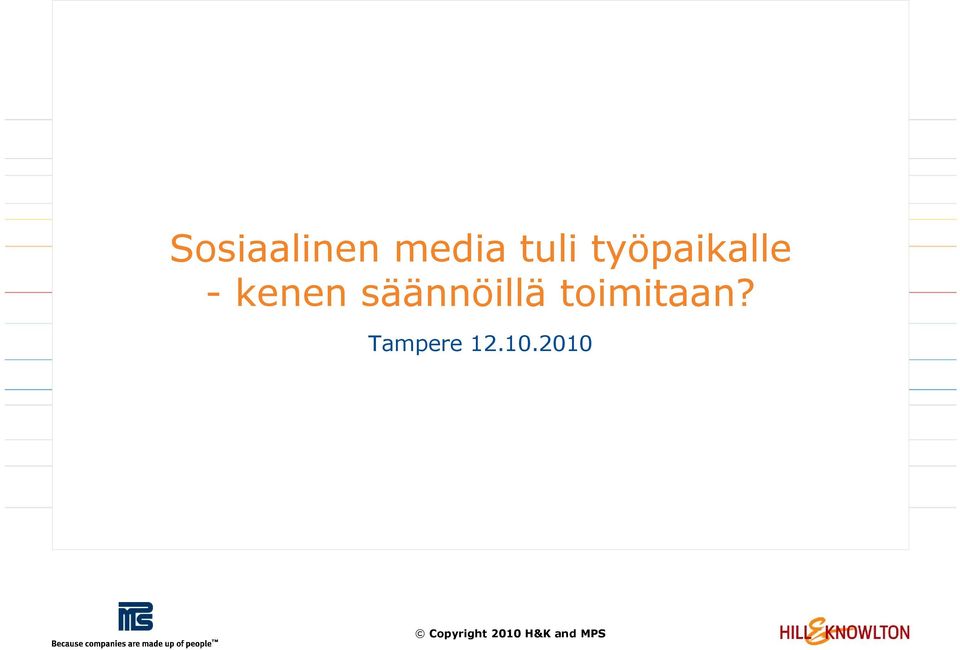 Sosiaalinen media tuli työpaikalle
- kenen säännöillä toimitaan?

Tampere 12.10.2010

MPS
Because companies are made up of people™

© Copyright 2010 H&K and MPS

HILL & KNOWLTON